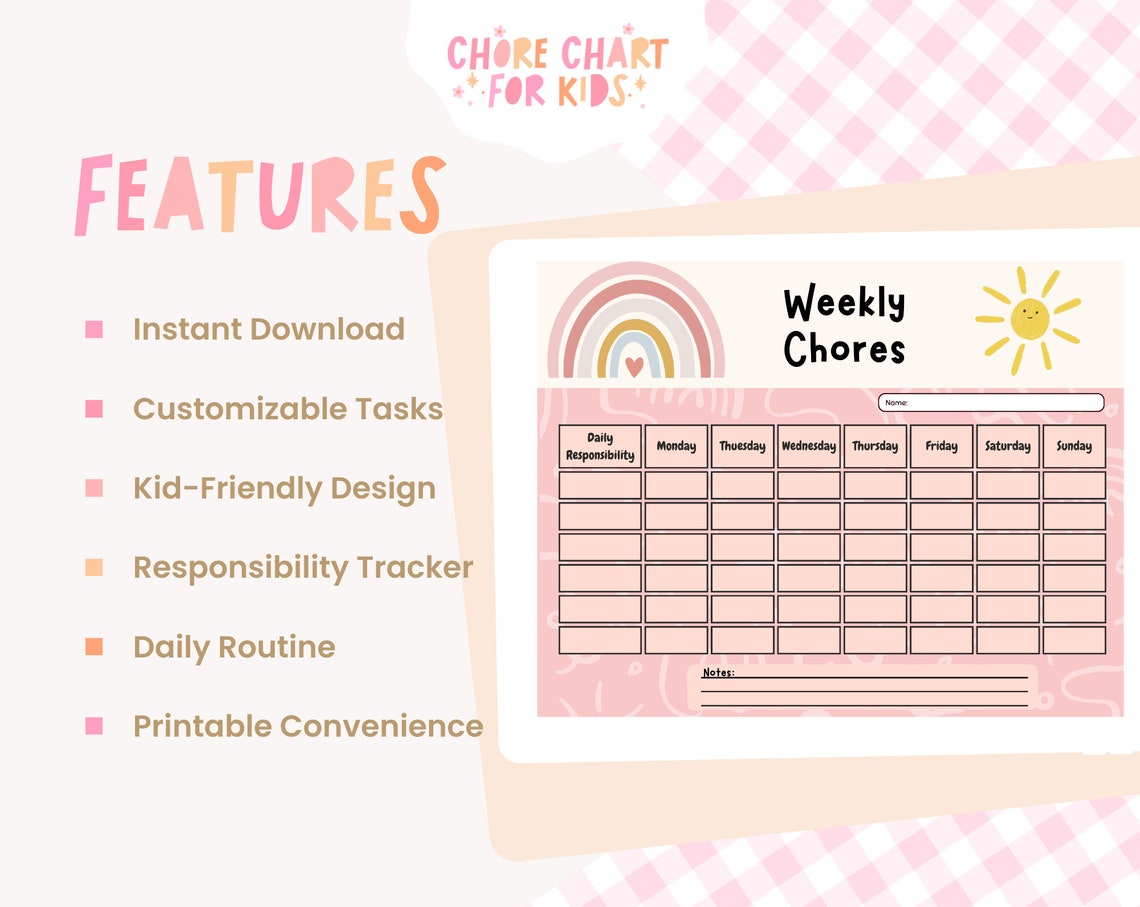 CHORE CHART FOR KIDS

FEATURES

Instant Download

Customizable Tasks

Kid-Friendly Design

Responsibility Tracker

Daily Routine

Printable Convenience

Weekly Chores

Name:

| Daily Responsibility | Monday | Thuesday | Wednesday | Thursday | Friday | Saturday | Sunday |
|---|---|---|---|---|---|---|---|
| | | | | | | | |
| | | | | | | | |
| | | | | | | | |
| | | | | | | | |
| | | | | | | | |
| | | | | | | | |

Notes: